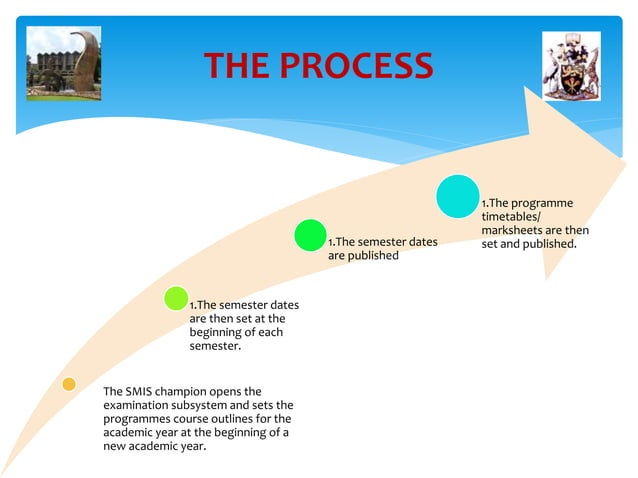 THE PROCESS

The SMIS champion opens the examination subsystem and sets the programmes course outlines for the academic year at the beginning of a new academic year.

1.The semester dates are then set at the beginning of each semester.

1.The semester dates are published

1.The programme timetables/ marksheets are then set and published.